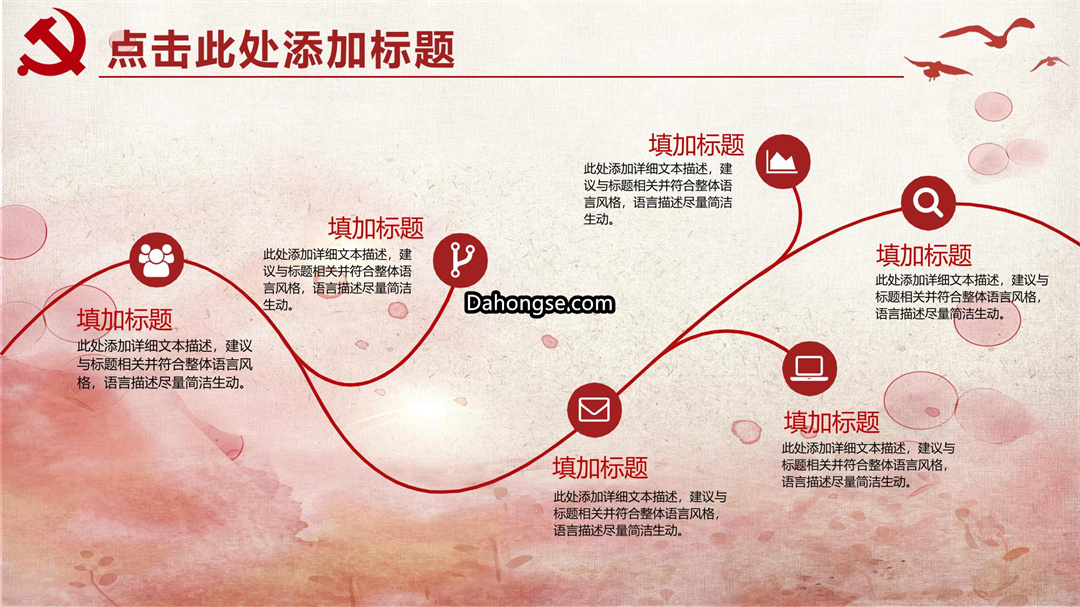 点击此处添加标题

填加标题
此处添加详细文本描述，建议与标题相关并符合整体语言风格，语言描述尽量简洁生动。

填加标题
此处添加详细文本描述，建议与标题相关并符合整体语言风格，语言描述尽量简洁生动。

Dahongse.com

填加标题
此处添加详细文本描述，建议与标题相关并符合整体语言风格，语言描述尽量简洁生动。

填加标题
此处添加详细文本描述，建议与标题相关并符合整体语言风格，语言描述尽量简洁生动。

填加标题
此处添加详细文本描述，建议与标题相关并符合整体语言风格，语言描述尽量简洁生动。

填加标题
此处添加详细文本描述，建议与标题相关并符合整体语言风格，语言描述尽量简洁生动。